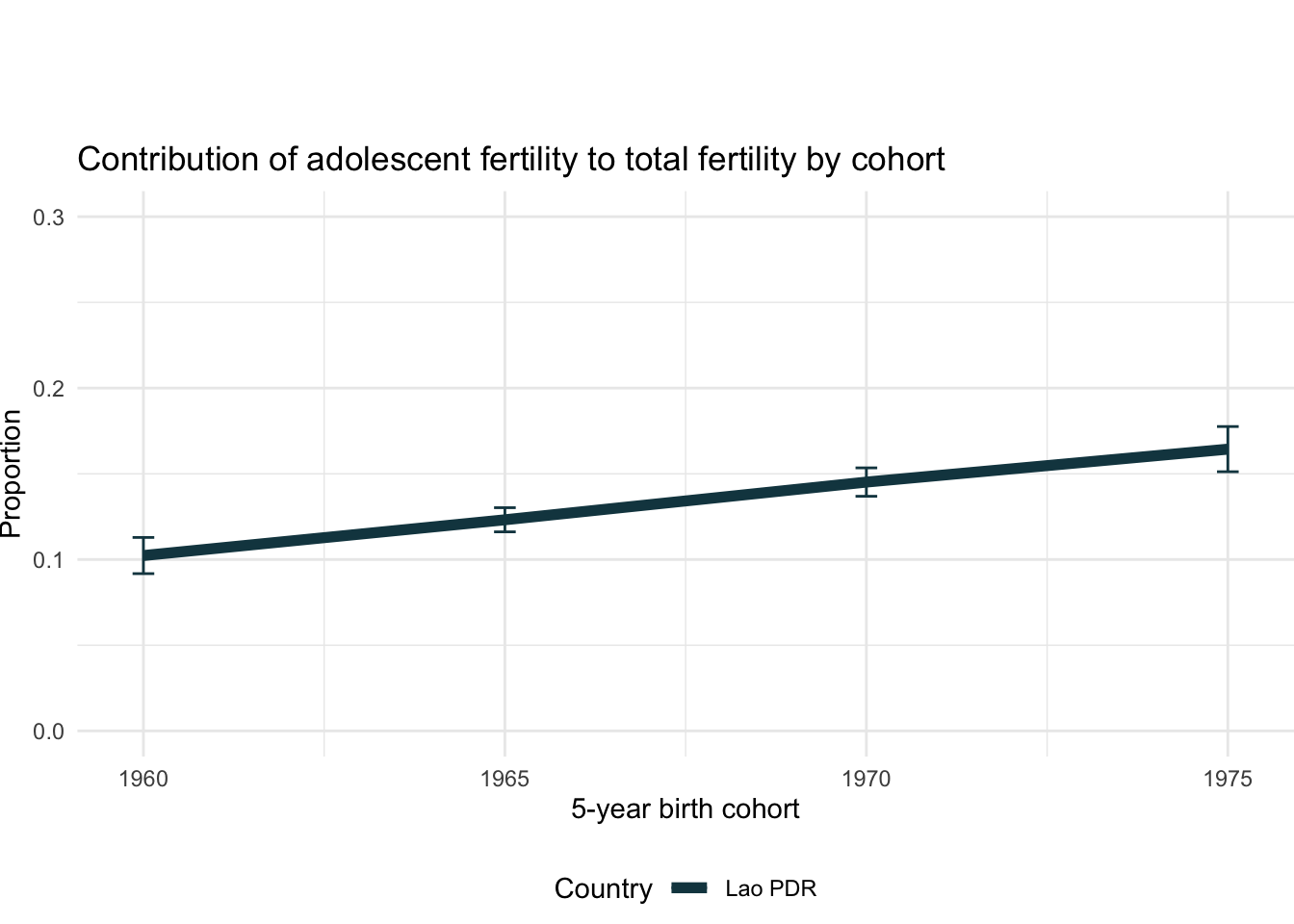 Contribution of adolescent fertility to total fertility by cohort

Proportion

0.3
0.2
0.1
0.0

1960
1965
1970
1975

5-year birth cohort

Country
Lao PDR